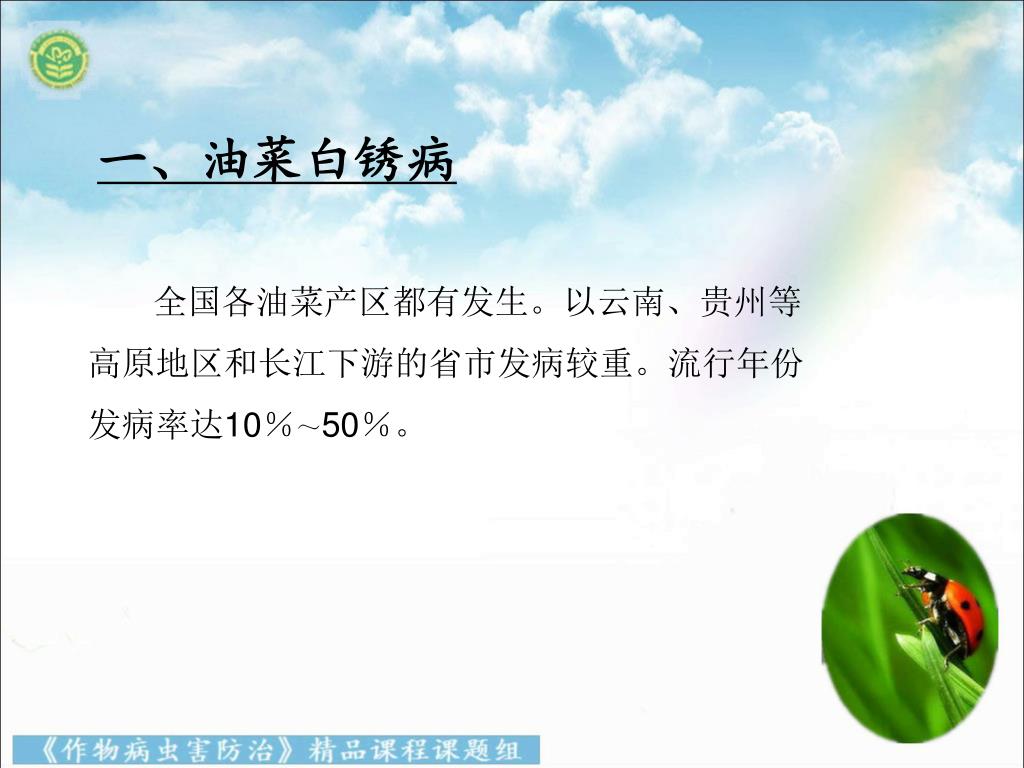 一、油菜白锈病

全国各油菜产区都有发生。以云南、贵州等高原地区和长江下游的省市发病较重。流行年份发病率达10％～50％。

《作物病虫害防治》精品课程课题组